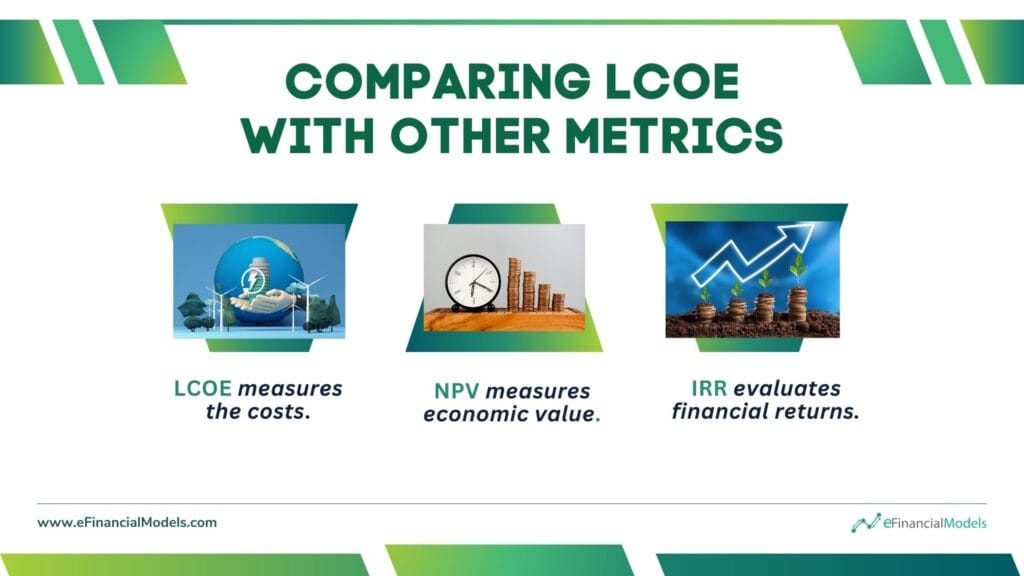 COMPARING LCOE WITH OTHER METRICS

LCOE measures the costs.

NPV measures economic value.

IRR evaluates financial returns.

www.eFinancialModels.com

eFinancialModels